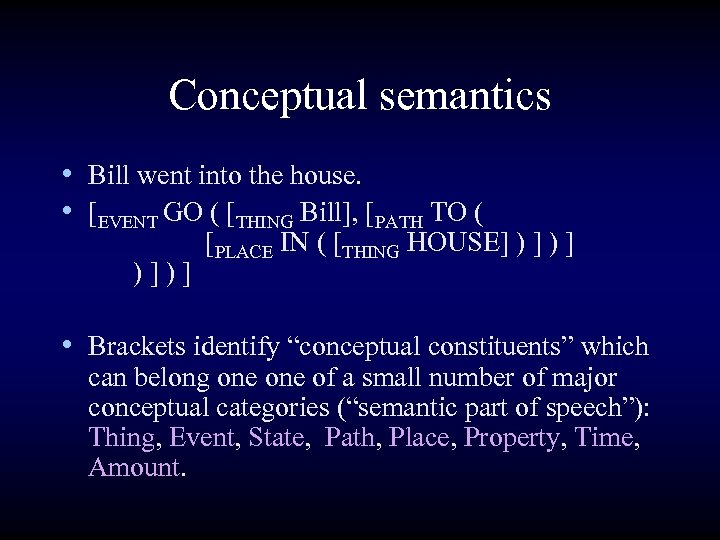 Conceptual semantics

• Bill went into the house.
• $[_{EVENT}$ GO ( $[_{THING}$ Bill], $[_{PATH}$ TO ( $[_{PLACE}$ IN ( $[_{THING}$ HOUSE] ) ] ) ] ) ] ) ]

• Brackets identify “conceptual constituents” which can belong one one of a small number of major conceptual categories (“semantic part of speech”): Thing, Event, State, Path, Place, Property, Time, Amount.